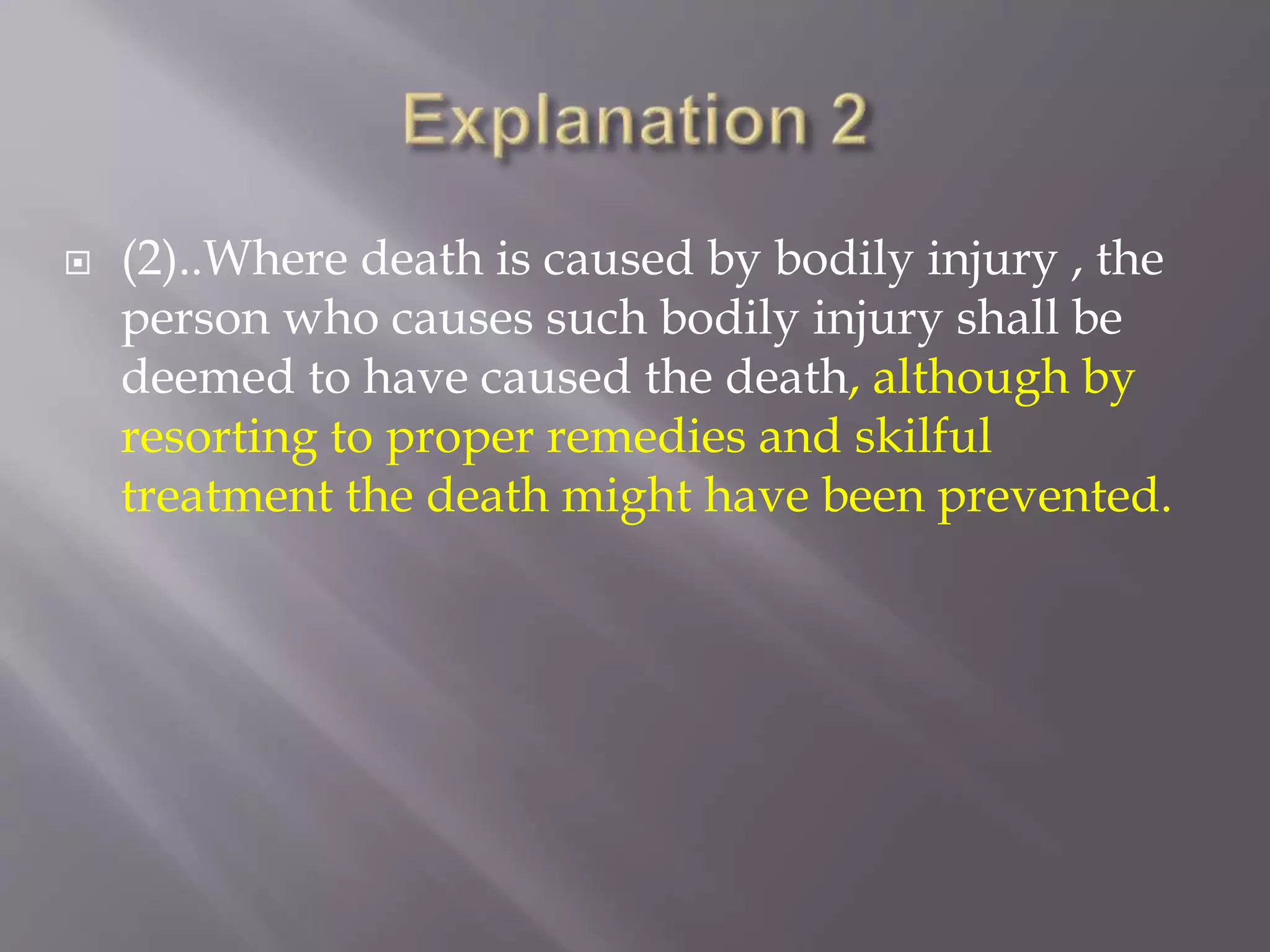 Explanation 2

(2)..Where death is caused by bodily injury , the person who causes such bodily injury shall be deemed to have caused the death, although by resorting to proper remedies and skilful treatment the death might have been prevented.